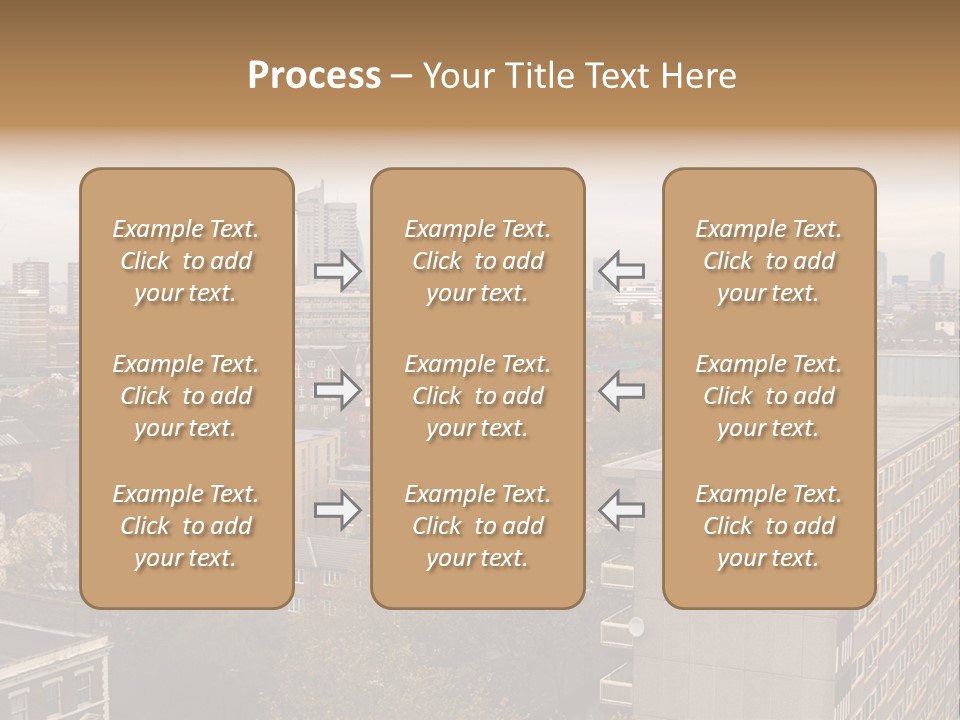 Process – Your Title Text Here

Example Text. Click to add your text.

Example Text. Click to add your text.

Example Text. Click to add your text.

Example Text. Click to add your text.

Example Text. Click to add your text.

Example Text. Click to add your text.

Example Text. Click to add your text.

Example Text. Click to add your text.

Example Text. Click to add your text.